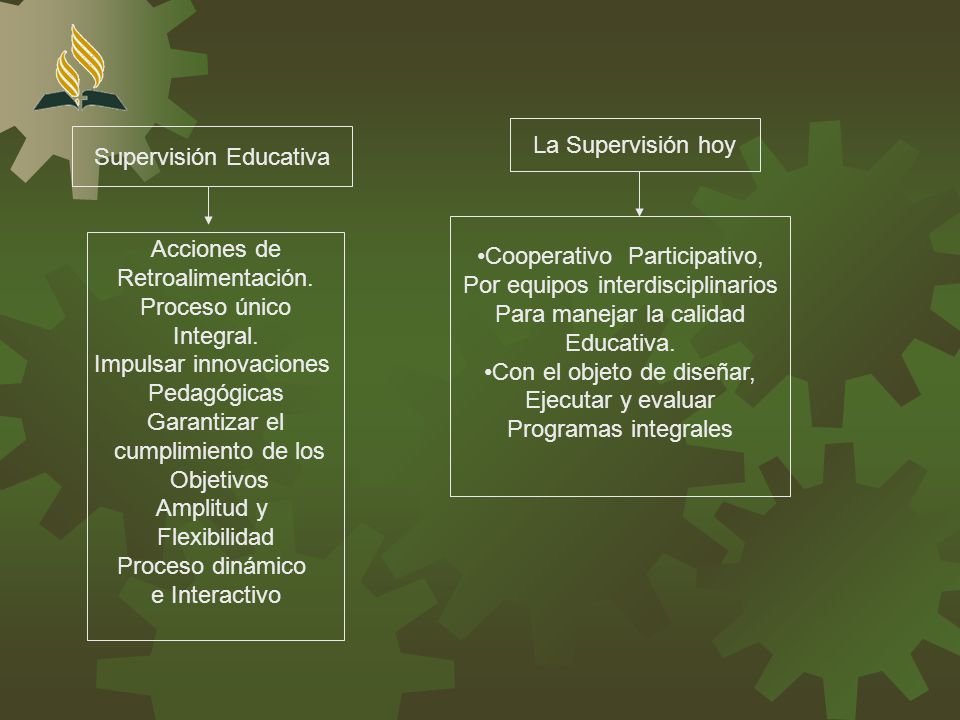 Supervisión Educativa

Acciones de Retroalimentación.
Proceso único Integral.
Impulsar innovaciones Pedagógicas
Garantizar el cumplimiento de los Objetivos
Amplitud y Flexibilidad
Proceso dinámico e Interactivo

La Supervisión hoy

•Cooperativo Participativo, Por equipos interdisciplinarios Para manejar la calidad Educativa.
•Con el objeto de diseñar, Ejecutar y evaluar Programas integrales